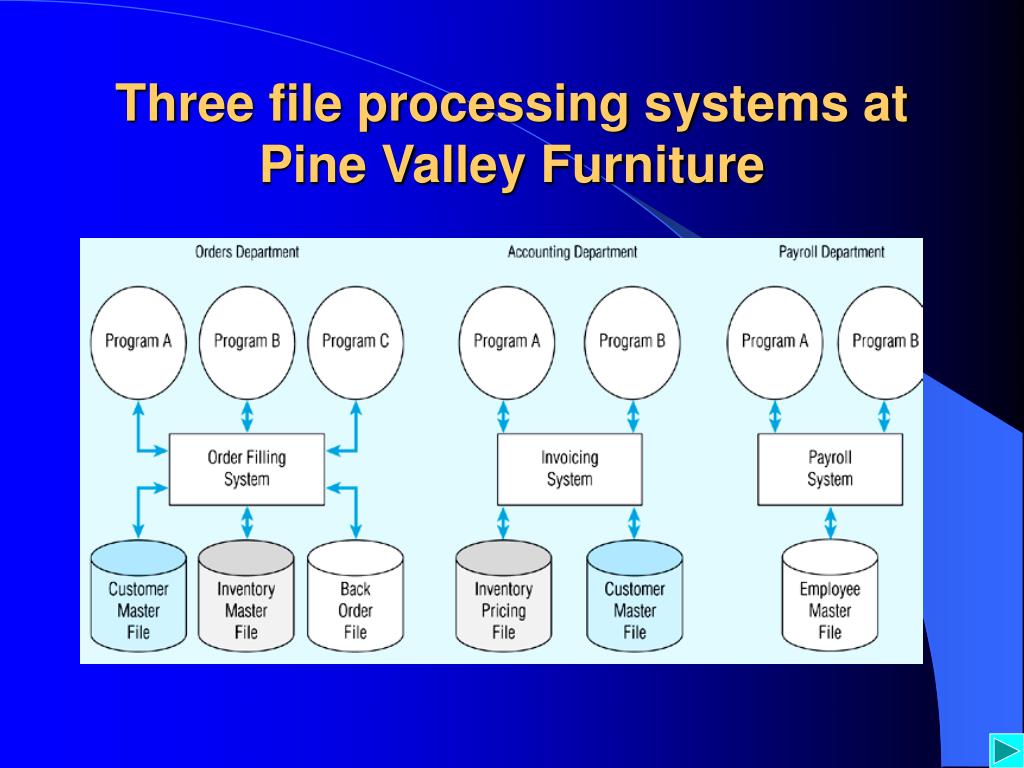 Three file processing systems at Pine Valley Furniture

Orders Department

Program A

Program B

Program C

Order Filling System

Customer Master File

Inventory Master File

Back Order File

Accounting Department

Program A

Program B

Invoicing System

Inventory Pricing File

Customer Master File

Payroll Department

Program A

Program B

Payroll System

Employee Master File